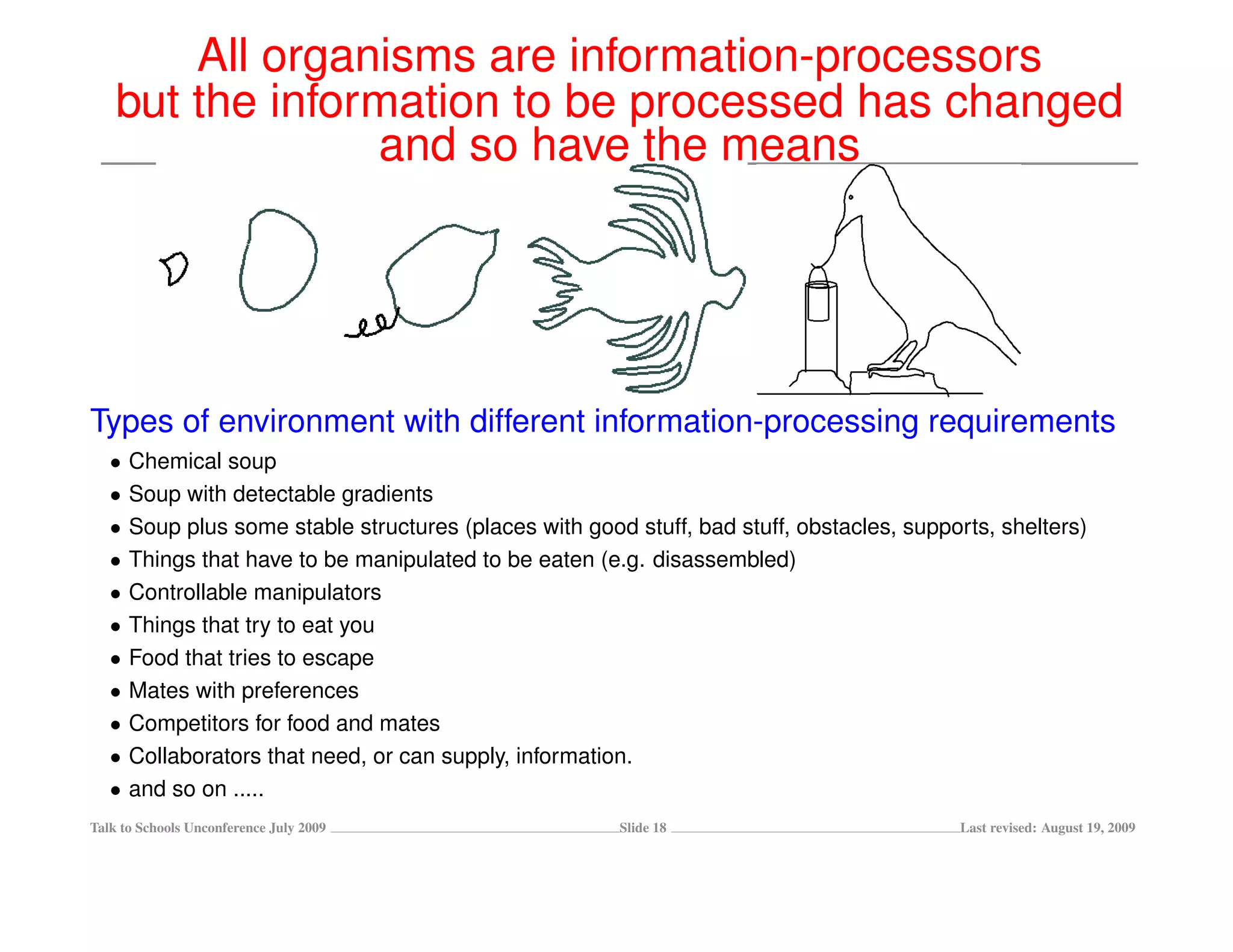 All organisms are information-processors
but the information to be processed has changed
and so have the means

Types of environment with different information-processing requirements

• Chemical soup
• Soup with detectable gradients
• Soup plus some stable structures (places with good stuff, bad stuff, obstacles, supports, shelters)
• Things that have to be manipulated to be eaten (e.g. disassembled)
• Controllable manipulators
• Things that try to eat you
• Food that tries to escape
• Mates with preferences
• Competitors for food and mates
• Collaborators that need, or can supply, information.
• and so on .....

Talk to Schools Unconference July 2009 Slide 18 Last revised: August 19, 2009